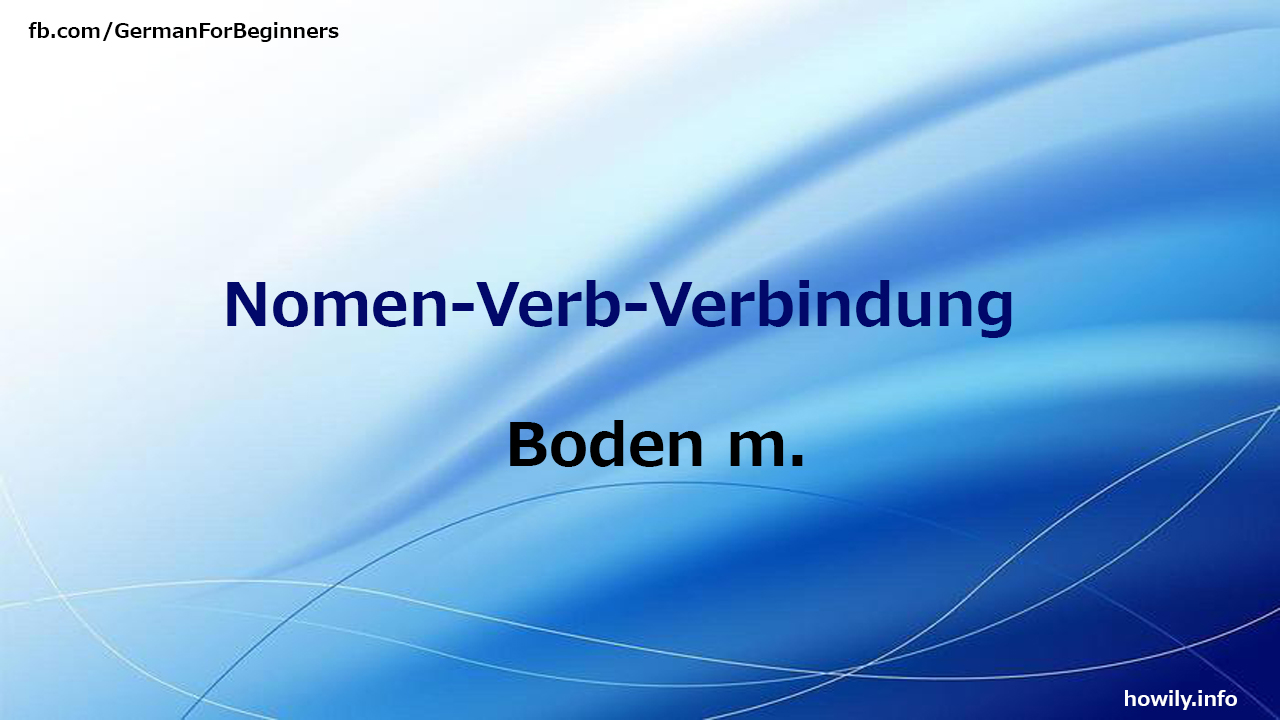 fb.com/GermanForBeginners

Nomen-Verb-Verbindung

Boden m.

howily.info